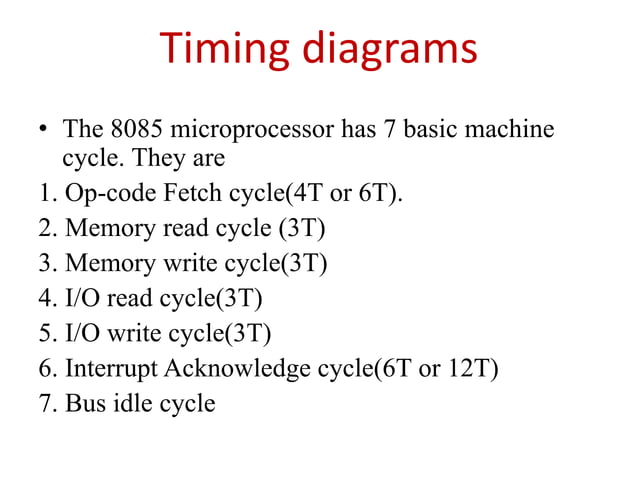 Timing diagrams

• The 8085 microprocessor has 7 basic machine cycle. They are

1. Op-code Fetch cycle(4T or 6T).
2. Memory read cycle (3T)
3. Memory write cycle(3T)
4. I/O read cycle(3T)
5. I/O write cycle(3T)
6. Interrupt Acknowledge cycle(6T or 12T)
7. Bus idle cycle